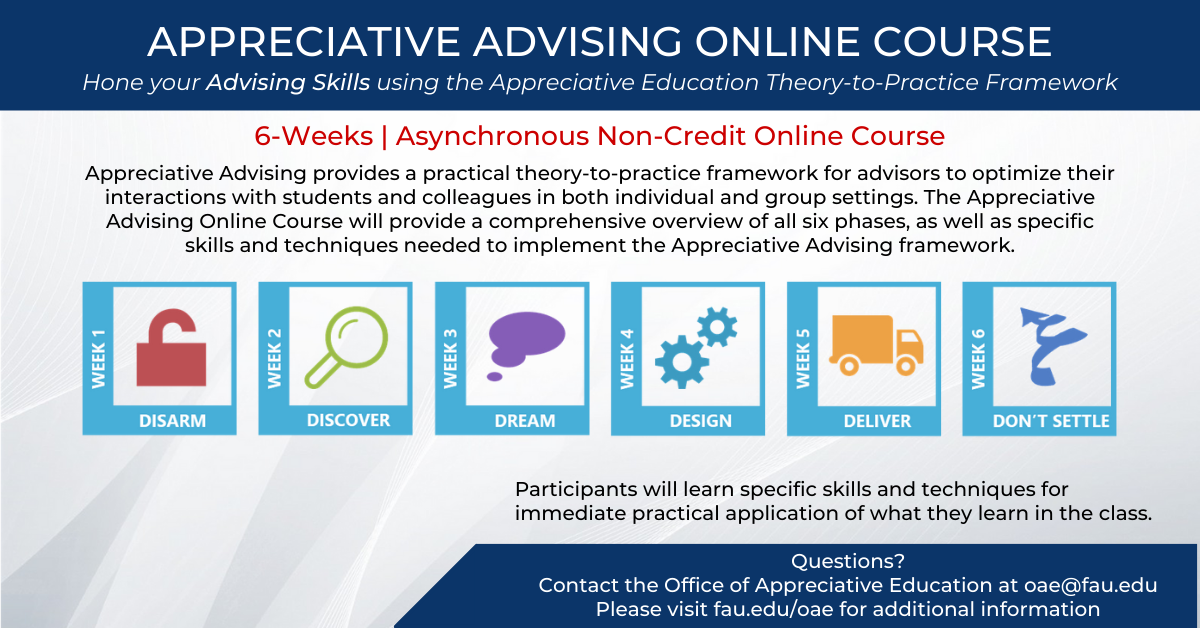 APPRECIATIVE ADVISING ONLINE COURSE

Hone your Advising Skills using the Appreciative Education Theory-to-Practice Framework

6-Weeks | Asynchronous Non-Credit Online Course

Appreciative Advising provides a practical theory-to-practice framework for advisors to optimize their interactions with students and colleagues in both individual and group settings. The Appreciative Advising Online Course will provide a comprehensive overview of all six phases, as well as specific skills and techniques needed to implement the Appreciative Advising framework.

WEEK 1
DISARM

WEEK 2
DISCOVER

WEEK 3
DREAM

WEEK 4
DESIGN

WEEK 5
DELIVER

WEEK 6
DON'T SETTLE

Participants will learn specific skills and techniques for immediate practical application of what they learn in the class.

Questions?
Contact the Office of Appreciative Education at oae@fau.edu
Please visit fau.edu/oae for additional information